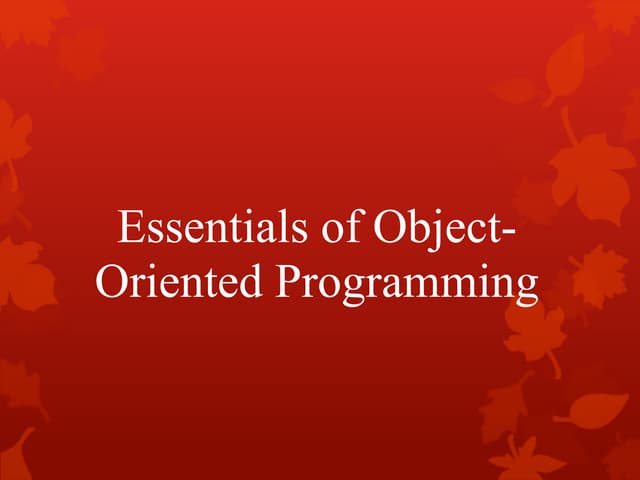 Essentials of Object-Oriented Programming